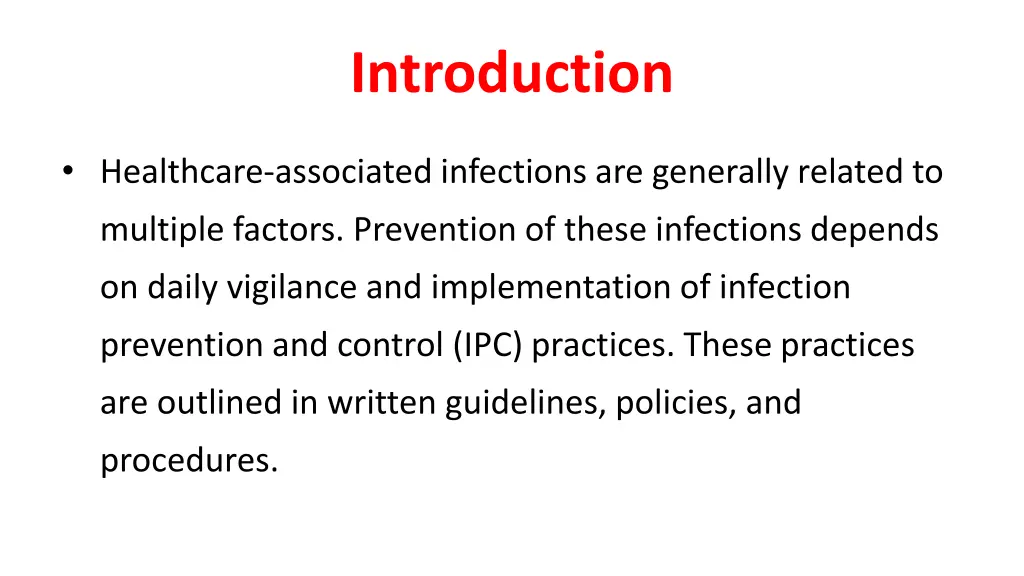 Introduction

• Healthcare-associated infections are generally related to multiple factors. Prevention of these infections depends on daily vigilance and implementation of infection prevention and control (IPC) practices. These practices are outlined in written guidelines, policies, and procedures.